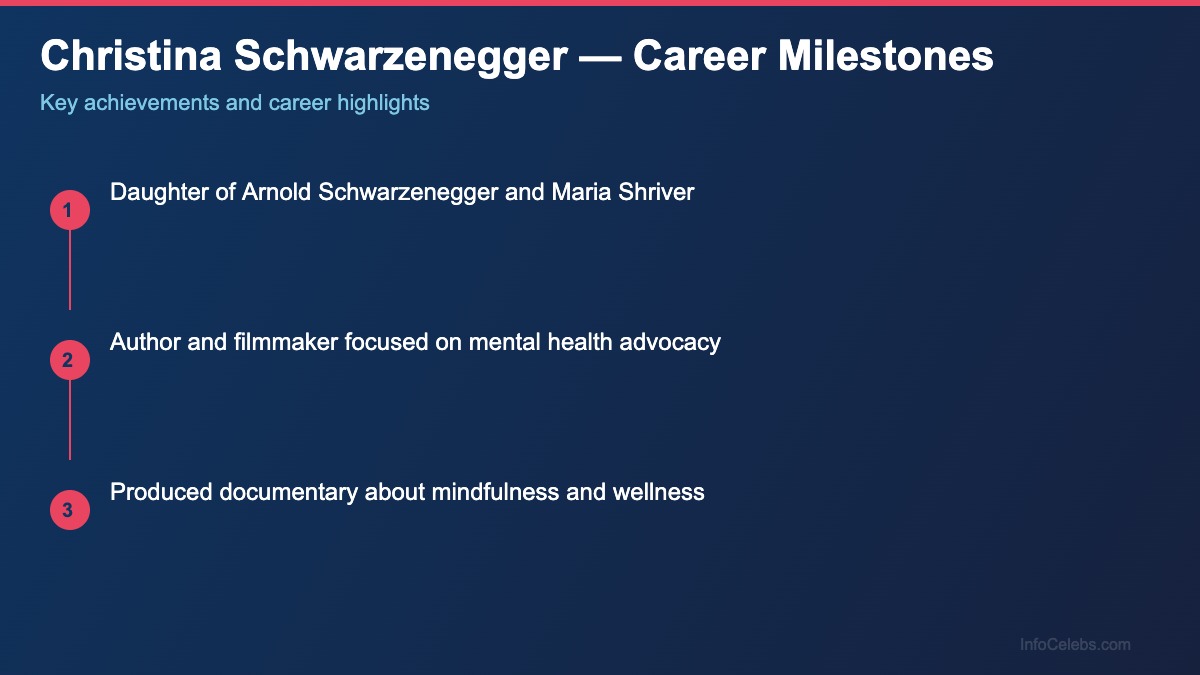 Christina Schwarzenegger — Career Milestones

Key achievements and career highlights

1
Daughter of Arnold Schwarzenegger and Maria Shriver

2
Author and filmmaker focused on mental health advocacy

3
Produced documentary about mindfulness and wellness

InfoCelebs.com